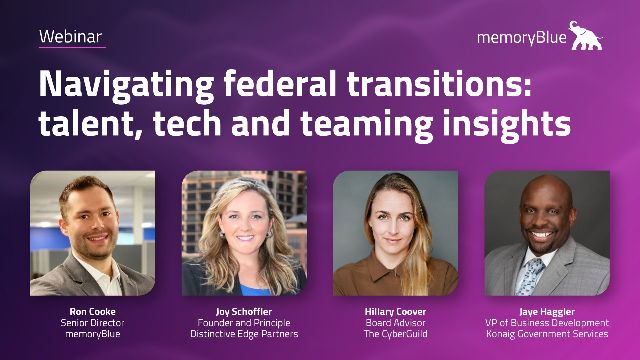 Webinar

memoryBlue

Navigating federal transitions: talent, tech and teaming insights

Ron Cooke
Senior Director
memoryBlue

Joy Schoffler
Founder and Principle
Distinctive Edge Partners

Hillary Coover
Board Advisor
The CyberGuild

Jaye Haggler
VP of Business Development
Konaig Government Services